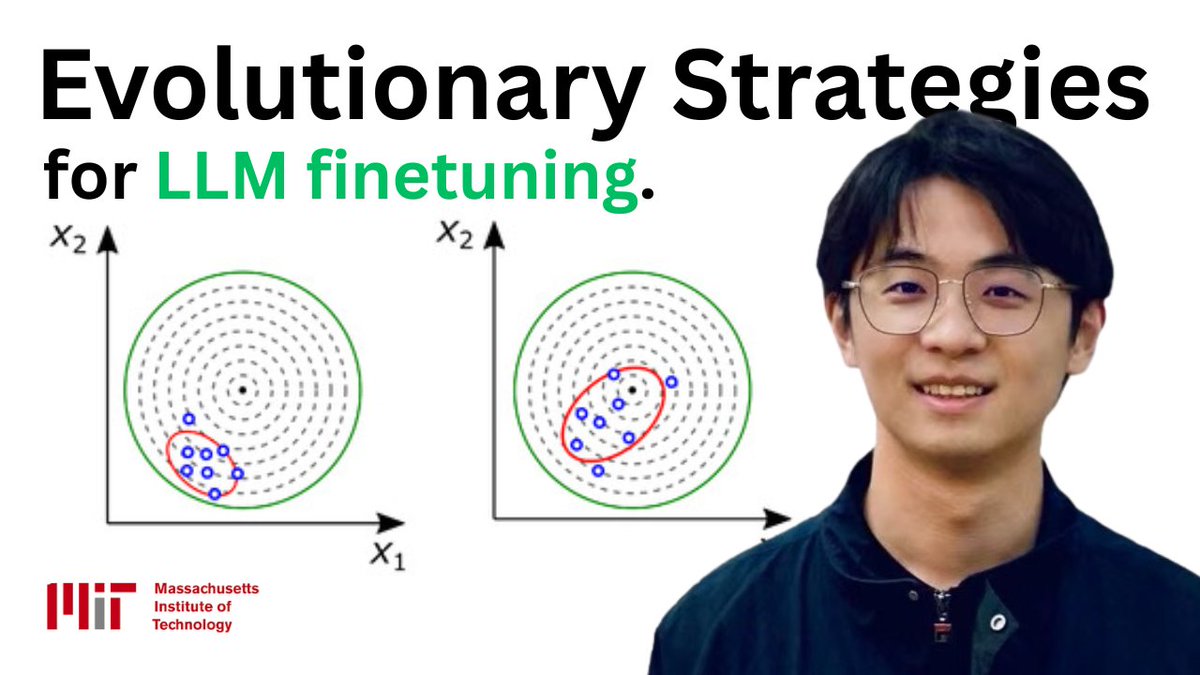 Evolutionary Strategies

for LLM finetuning.

$x_2$

$x_1$

$x_2$

MIT Massachusetts Institute of Technology